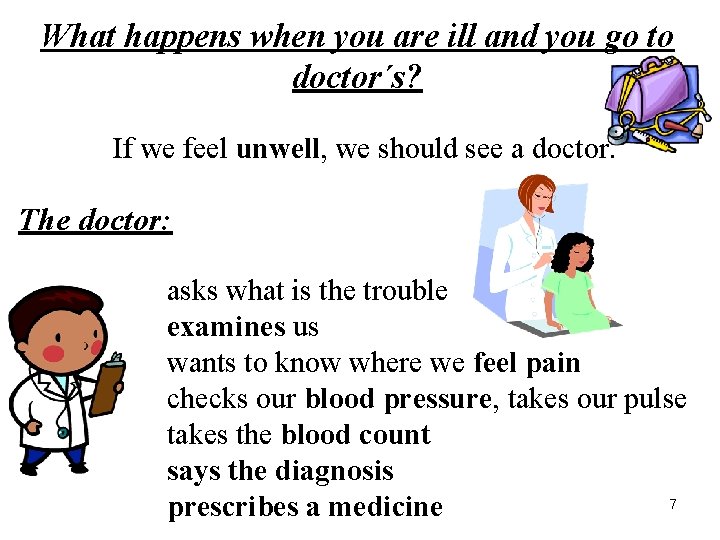 What happens when you are ill and you go to doctor´s?

If we feel unwell, we should see a doctor.

The doctor:

asks what is the trouble
examines us
wants to know where we feel pain
checks our blood pressure, takes our pulse
takes the blood count
says the diagnosis
prescribes a medicine

7